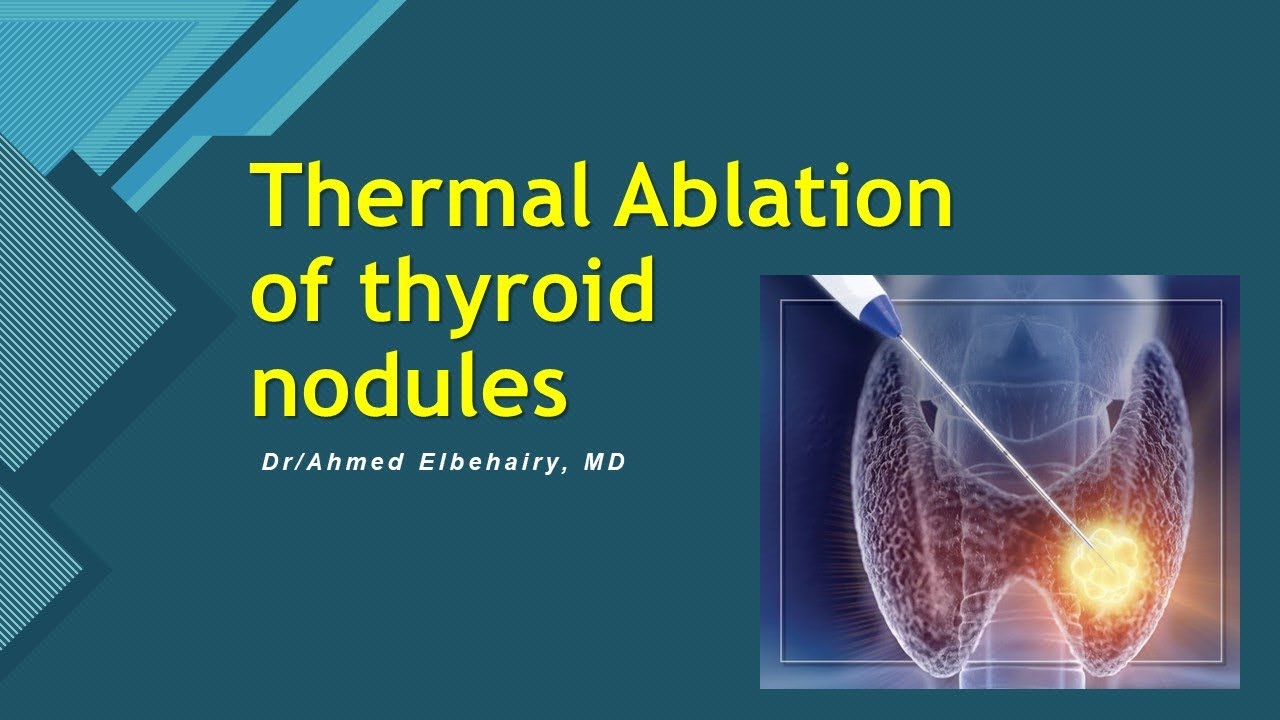 Thermal Ablation of thyroid nodules

Dr/Ahmed Elbehairy, MD